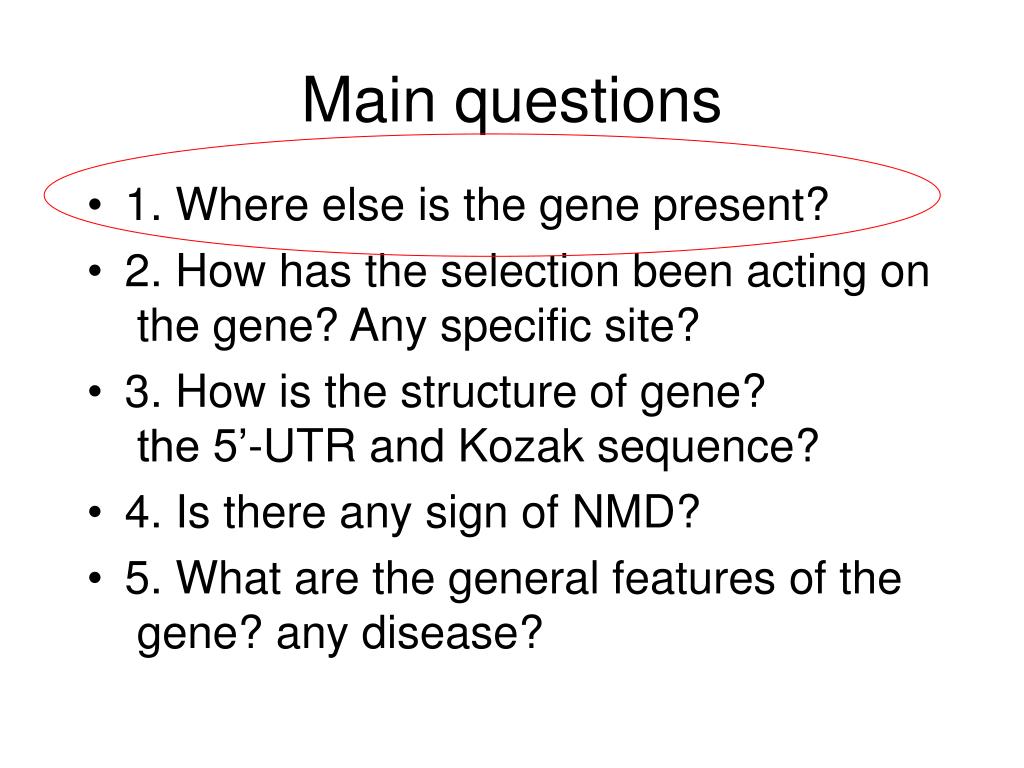 Main questions

• 1. Where else is the gene present?
• 2. How has the selection been acting on the gene? Any specific site?
• 3. How is the structure of gene?
the 5’-UTR and Kozak sequence?
• 4. Is there any sign of NMD?
• 5. What are the general features of the gene? any disease?